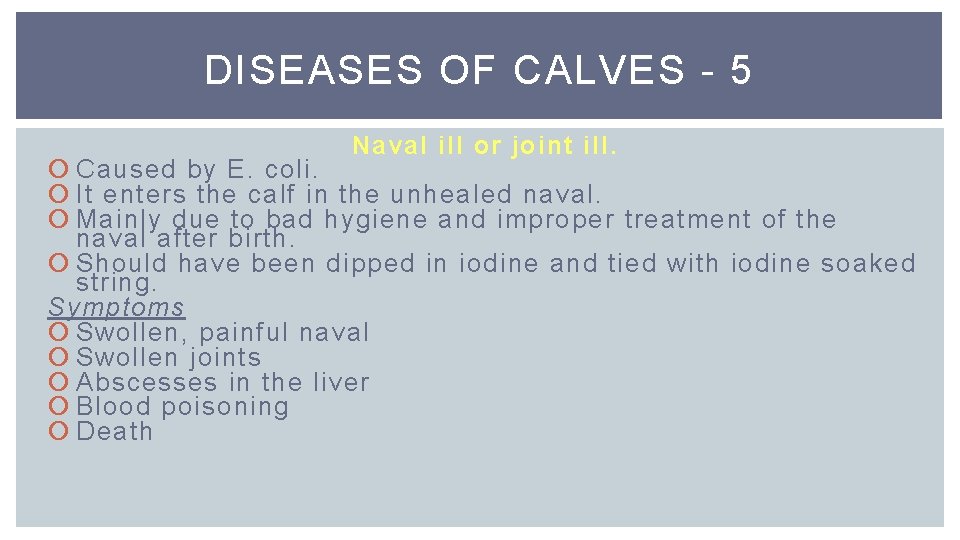 DISEASES OF CALVES - 5

Naval ill or joint ill.

Caused by E. coli.
It enters the calf in the unhealed naval.
Mainly due to bad hygiene and improper treatment of the naval after birth.
Should have been dipped in iodine and tied with iodine soaked string.

Symptoms
Swollen, painful naval
Swollen joints
Abscesses in the liver
Blood poisoning
Death